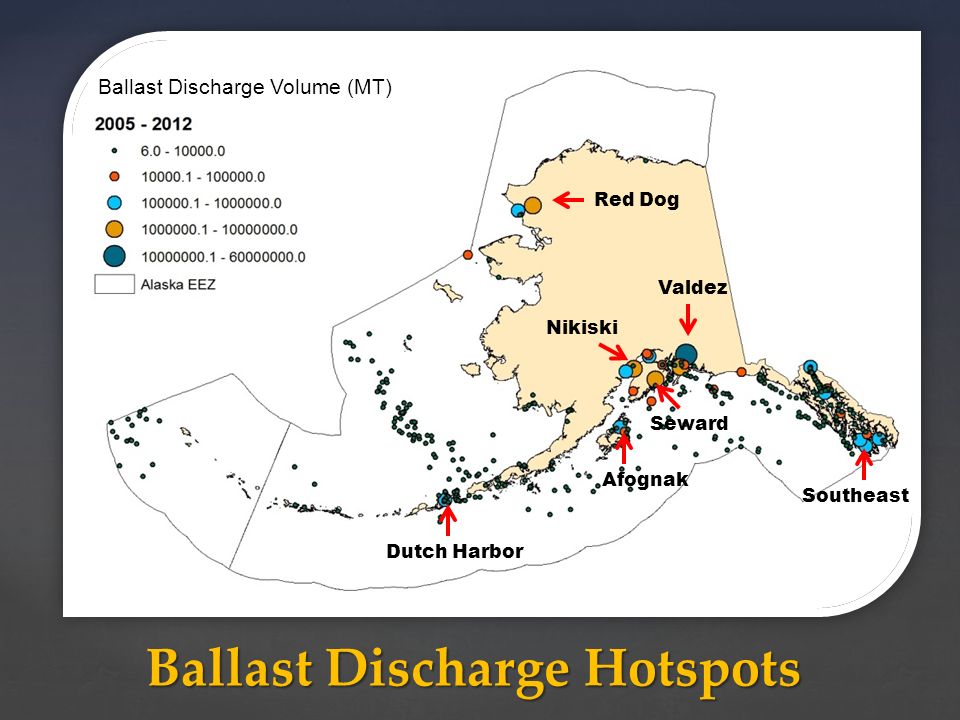 Ballast Discharge Volume (MT)

2005 - 2012

6.0 - 10000.0

10000.1 - 100000.0

100000.1 - 1000000.0

1000000.1 - 10000000.0

10000000.1 - 60000000.0

Alaska EEZ

Red Dog

Valdez

Nikiski

Seward

Afognak

Southeast

Dutch Harbor

Ballast Discharge Hotspots